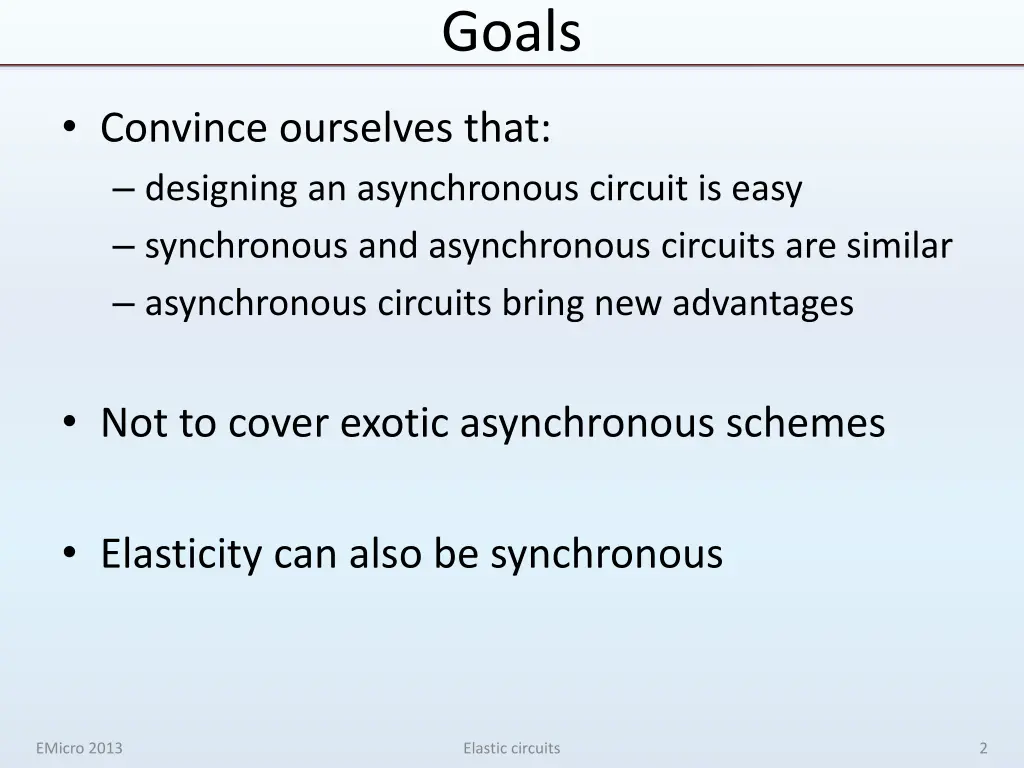 Goals

• Convince ourselves that:
– designing an asynchronous circuit is easy
– synchronous and asynchronous circuits are similar
– asynchronous circuits bring new advantages

• Not to cover exotic asynchronous schemes

• Elasticity can also be synchronous

EMicro 2013
Elastic circuits
2